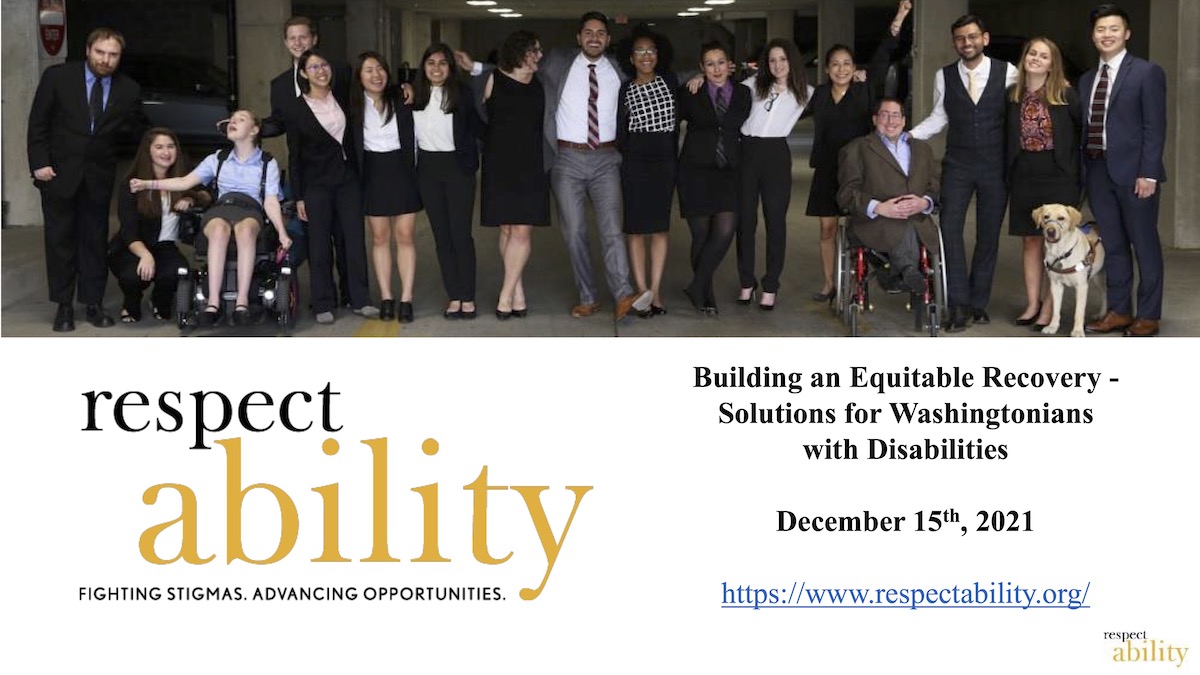 respect
ability
FIGHTING STIGMAS. ADVANCING OPPORTUNITIES.

Building an Equitable Recovery - Solutions for Washingtonians with Disabilities

December 15$^{th}$, 2021

https://www.respectability.org/

respect
ability